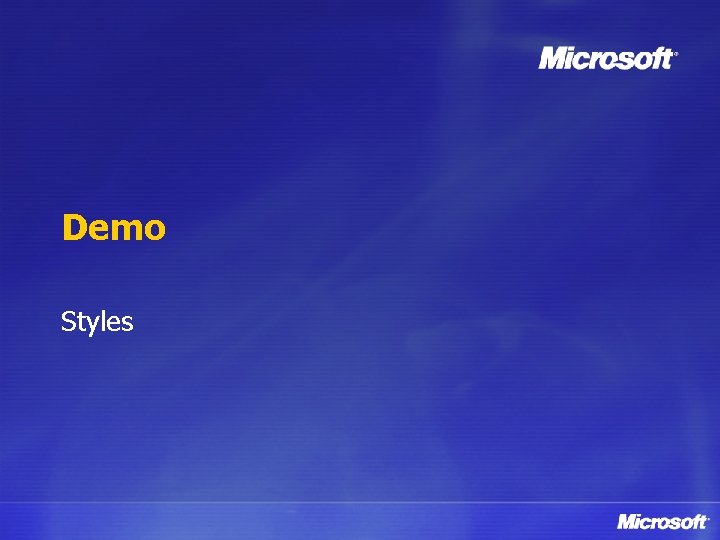 Microsoft®

Demo

Styles

Microsoft®